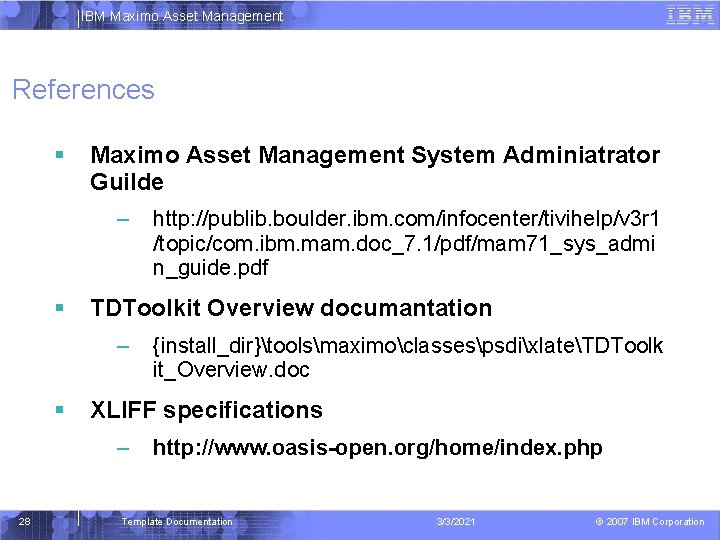 IBM Maximo Asset Management

IBM

References

▪ Maximo Asset Management System Adminiatrator Guilde

– http://publib.boulder.ibm.com/infocenter/tivihelp/v3r1/topic/com.ibm.mam.doc_7.1/pdf/mam71_sys_admin_guide.pdf

▪ TDToolkit Overview documantation

– {install_dir}\tools\maximo\classes\psdi\xlate\TDToolkit_Overview.doc

▪ XLIFF specifications

– http://www.oasis-open.org/home/index.php

28 Template Documentation 3/3/2021 © 2007 IBM Corporation